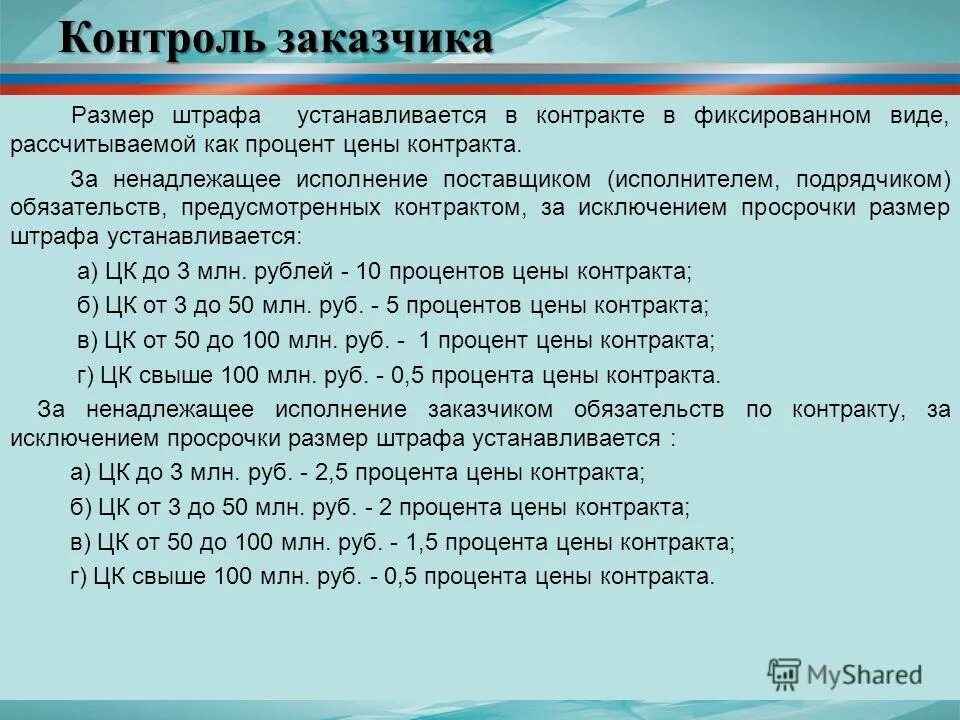 Контроль заказчика

Размер штрафа устанавливается в контракте в фиксированном виде, рассчитываемой как процент цены контракта.

За ненадлежащее исполнение поставщиком (исполнителем, подрядчиком) обязательств, предусмотренных контрактом, за исключением просрочки размер штрафа устанавливается:

а) ЦК до 3 млн. рублей - 10 процентов цены контракта;

б) ЦК от 3 до 50 млн. руб. - 5 процентов цены контракта;

в) ЦК от 50 до 100 млн. руб. - 1 процент цены контракта;

г) ЦК свыше 100 млн. руб. - 0,5 процента цены контракта.

За ненадлежащее исполнение заказчиком обязательств по контракту, за исключением просрочки размер штрафа устанавливается :

а) ЦК до 3 млн. руб. - 2,5 процента цены контракта;

б) ЦК от 3 до 50 млн. руб. - 2 процента цены контракта;

в) ЦК от 50 до 100 млн. руб. - 1,5 процента цены контракта;

г) ЦК свыше 100 млн. руб. - 0,5 процента цены контракта.

MyShared